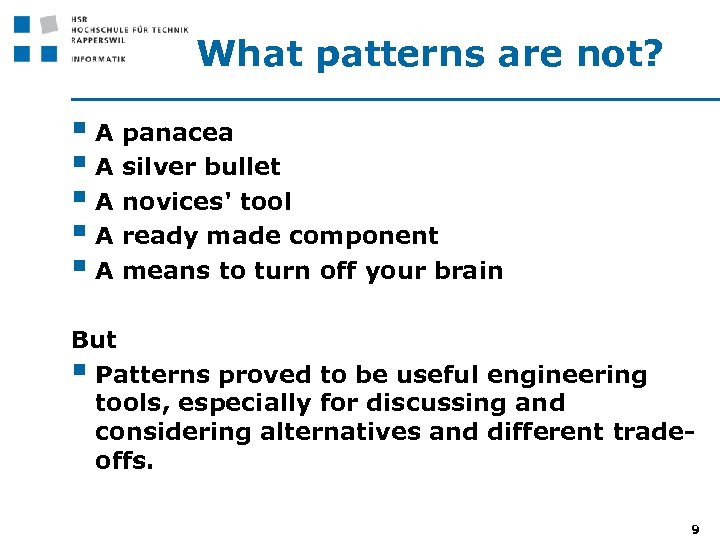 HSR
HOCHSCHULE FÜR TECHNIK
RAPPERSWIL

INFORMATIK

What patterns are not?

- A panacea
- A silver bullet
- A novices' tool
- A ready made component
- A means to turn off your brain

But

- Patterns proved to be useful engineering tools, especially for discussing and considering alternatives and different trade-offs.

9